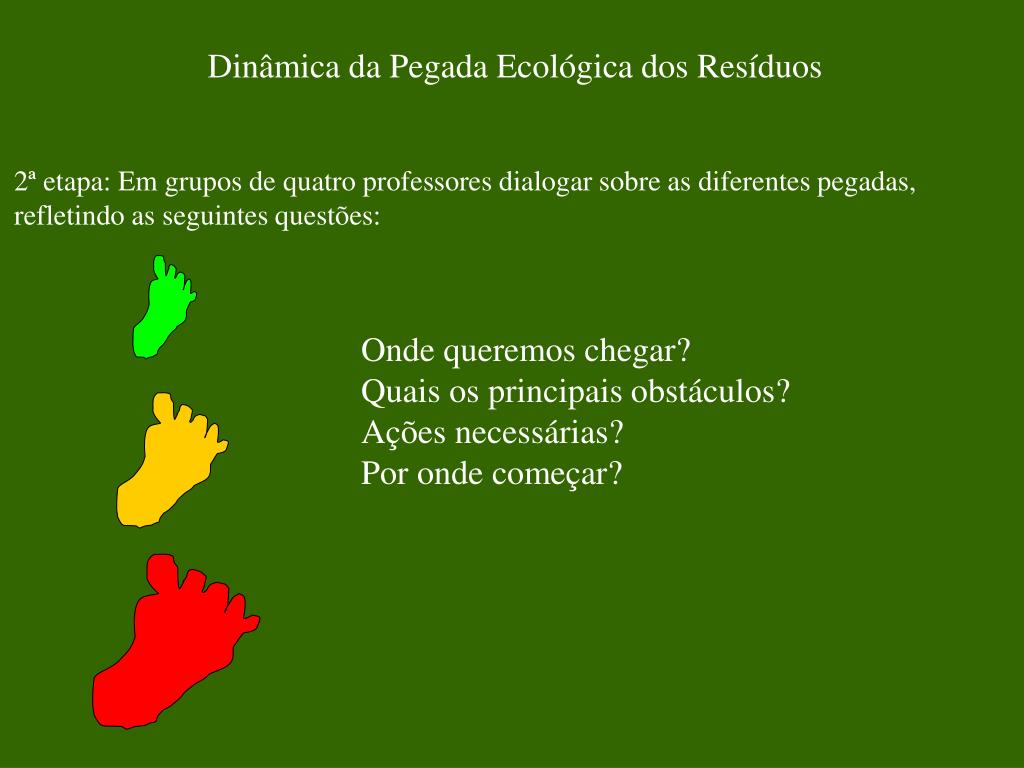 Dinâmica da Pegada Ecológica dos Resíduos

2ª etapa: Em grupos de quatro professores dialogar sobre as diferentes pegadas, refletindo as seguintes questões:

Onde queremos chegar?
Quais os principais obstáculos?
Ações necessárias?
Por onde começar?